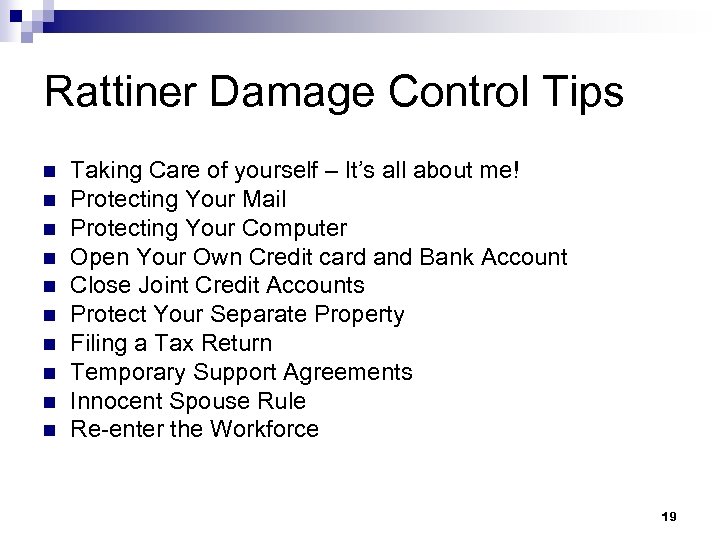 Rattiner Damage Control Tips

- Taking Care of yourself – It's all about me!
- Protecting Your Mail
- Protecting Your Computer
- Open Your Own Credit card and Bank Account
- Close Joint Credit Accounts
- Protect Your Separate Property
- Filing a Tax Return
- Temporary Support Agreements
- Innocent Spouse Rule
- Re-enter the Workforce

19